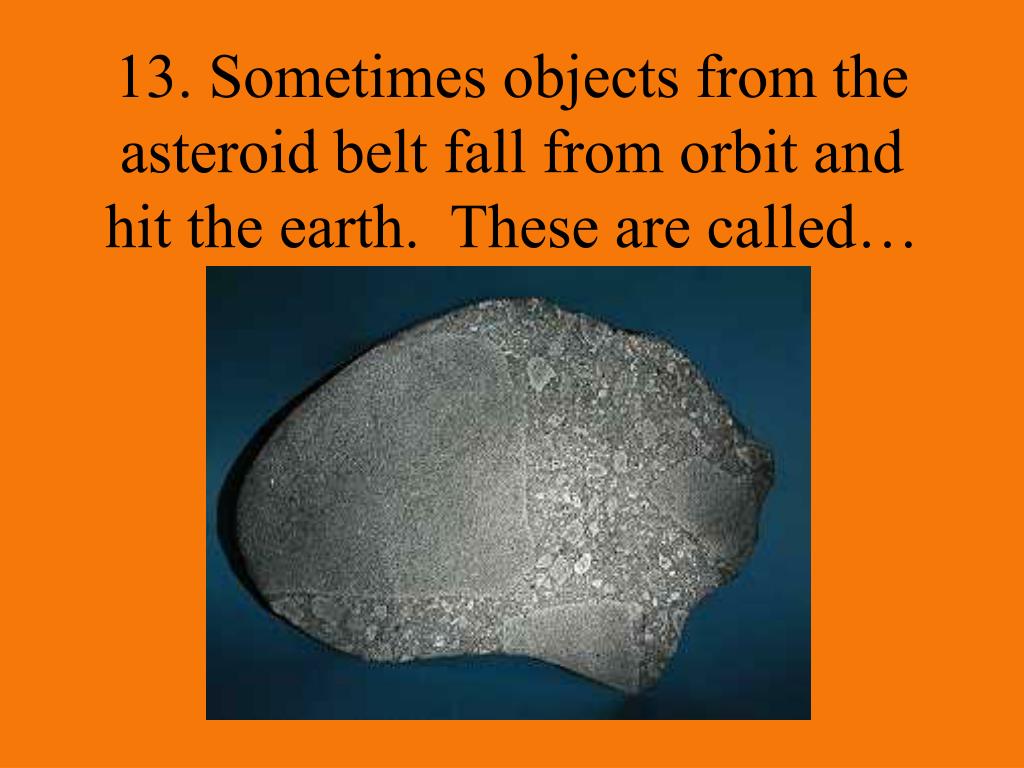 13. Sometimes objects from the asteroid belt fall from orbit and hit the earth.  These are called…